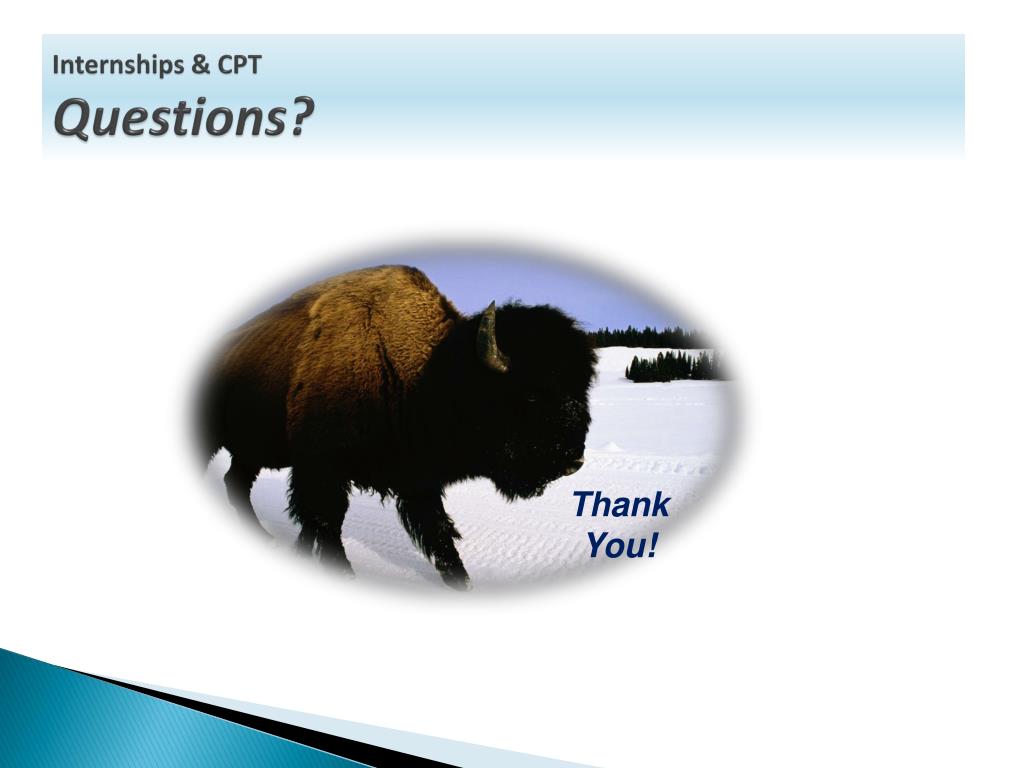 Internships & CPT
Questions?

Thank You!